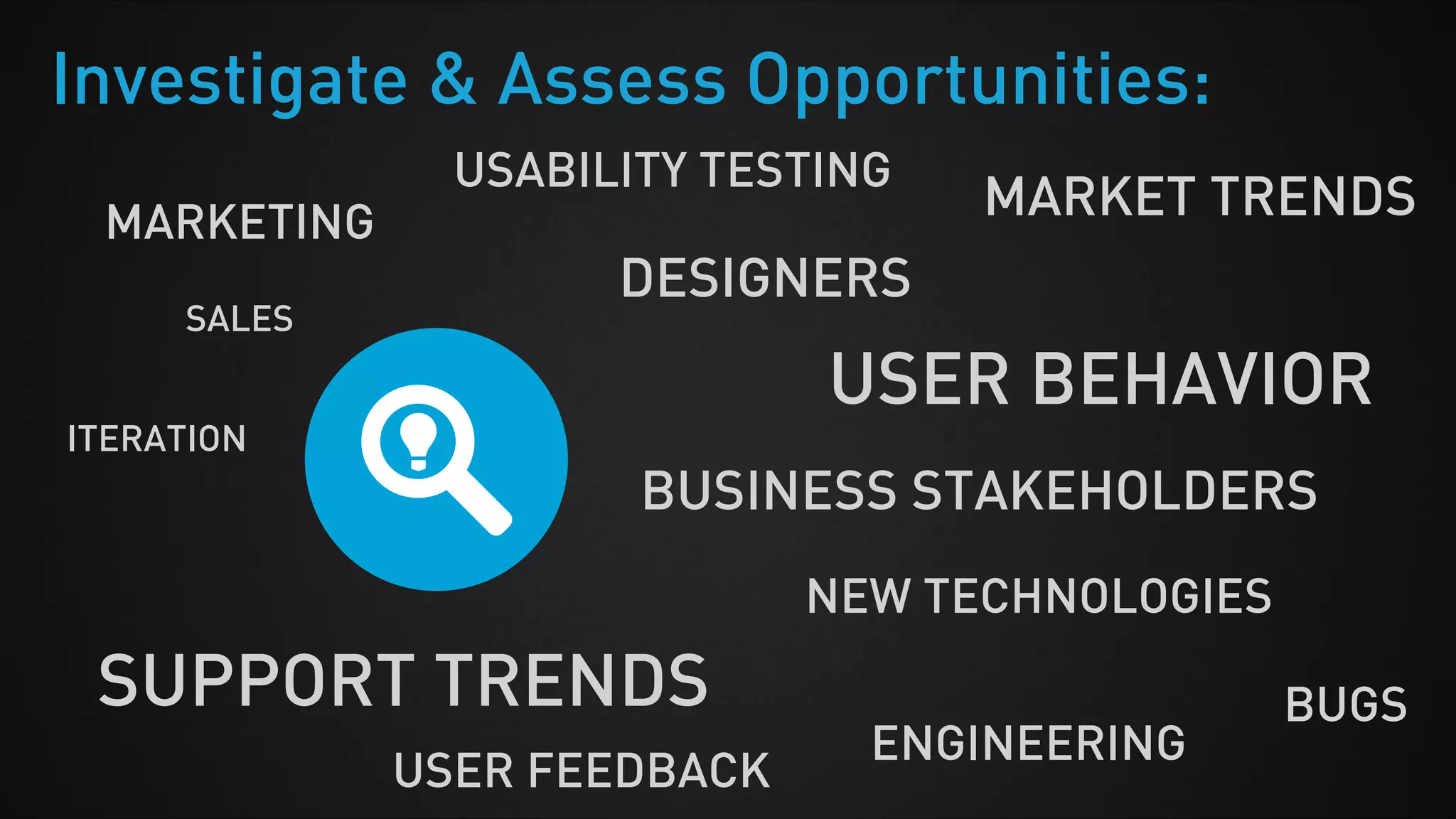 Investigate & Assess Opportunities:

USABILITY TESTING

MARKET TRENDS

MARKETING

DESIGNERS

SALES

USER BEHAVIOR

ITERATION

BUSINESS STAKEHOLDERS

NEW TECHNOLOGIES

SUPPORT TRENDS

BUGS

ENGINEERING

USER FEEDBACK